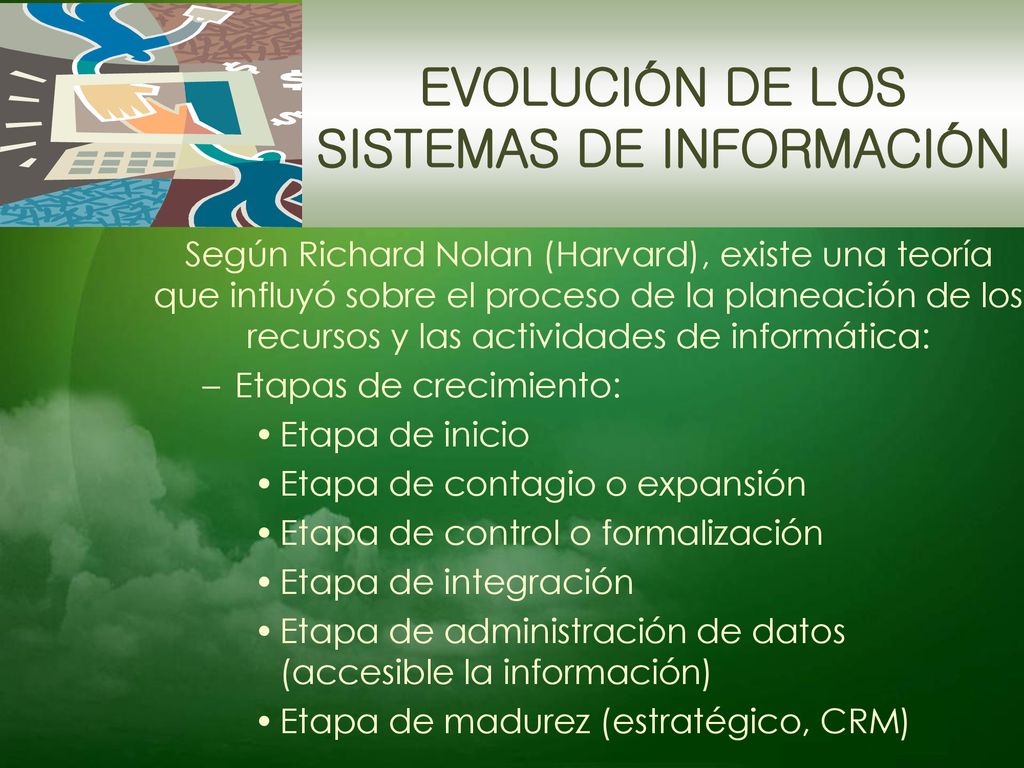 EVOLUCIÓN DE LOS SISTEMAS DE INFORMACIÓN

Según Richard Nolan (Harvard), existe una teoría que influyó sobre el proceso de la planeación de los recursos y las actividades de informática:

– Etapas de crecimiento:

• Etapa de inicio
• Etapa de contagio o expansión
• Etapa de control o formalización
• Etapa de integración
• Etapa de administración de datos (accesible la información)
• Etapa de madurez (estratégico, CRM)